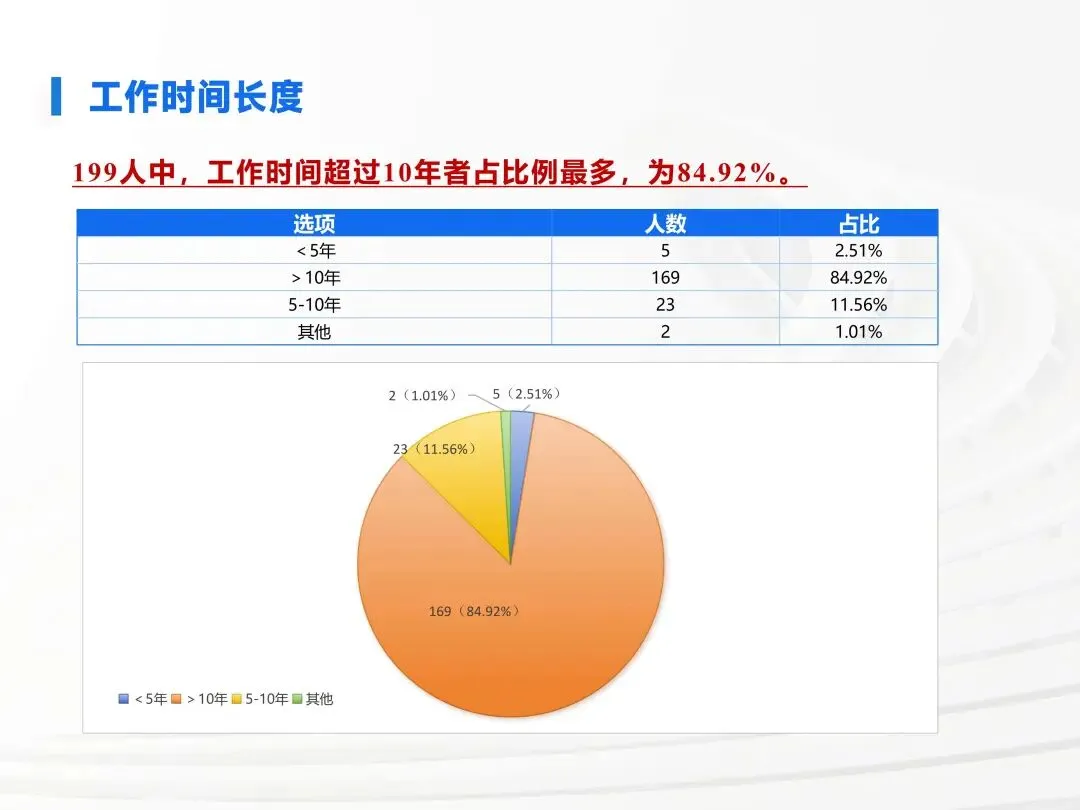 工作时间长度

199人中，工作时间超过10年者占比例最多，为84.92%。

| 选项 | 人数 | 占比 |
|---|---|---|
| < 5年 | 5 | 2.51% |
| > 10年 | 169 | 84.92% |
| 5-10年 | 23 | 11.56% |
| 其他 | 2 | 1.01% |

2（1.01%）
5（2.51%）
23（11.56%）
169（84.92%）

< 5年 > 10年 5-10年 其他